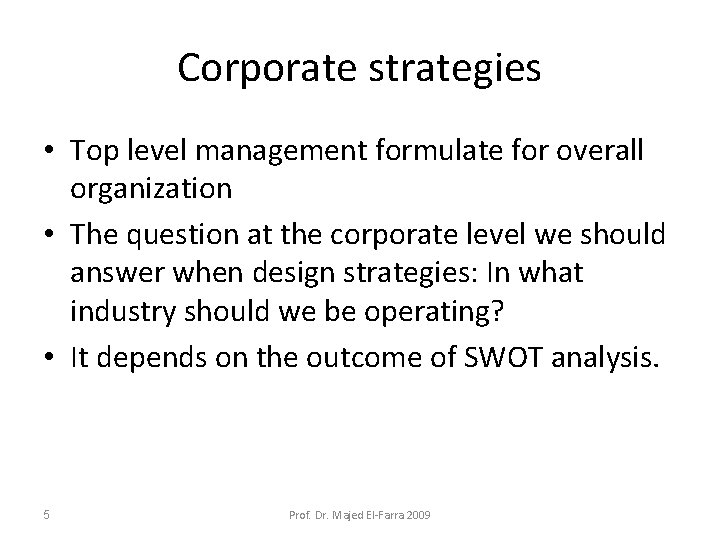 Corporate strategies

• Top level management formulate for overall organization

• The question at the corporate level we should answer when design strategies: In what industry should we be operating?

• It depends on the outcome of SWOT analysis.

5

Prof. Dr. Majed El-Farra 2009